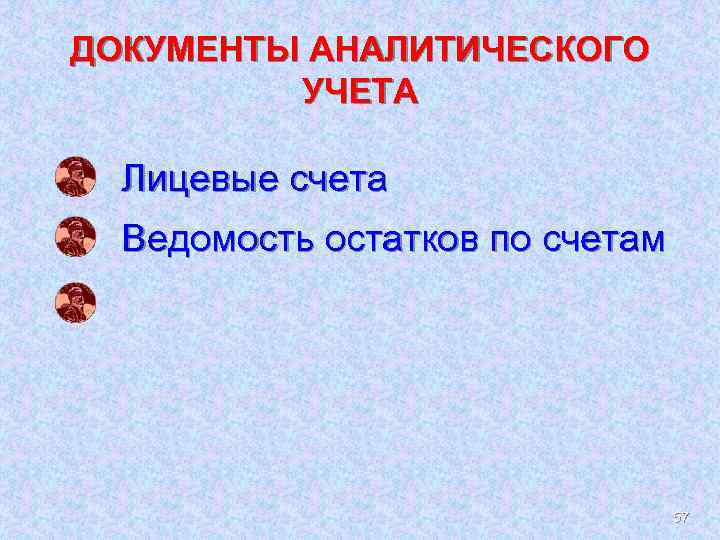 ДОКУМЕНТЫ АНАЛИТИЧЕСКОГО УЧЕТА

Лицевые счета

Ведомость остатков по счетам

57